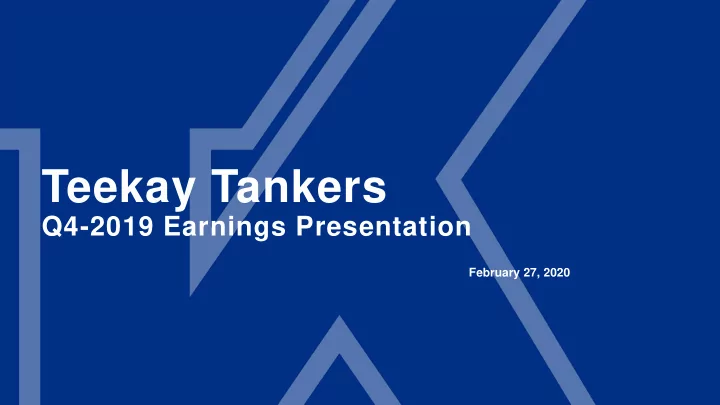 Teekay Tankers
Q4-2019 Earnings Presentation

February 27, 2020